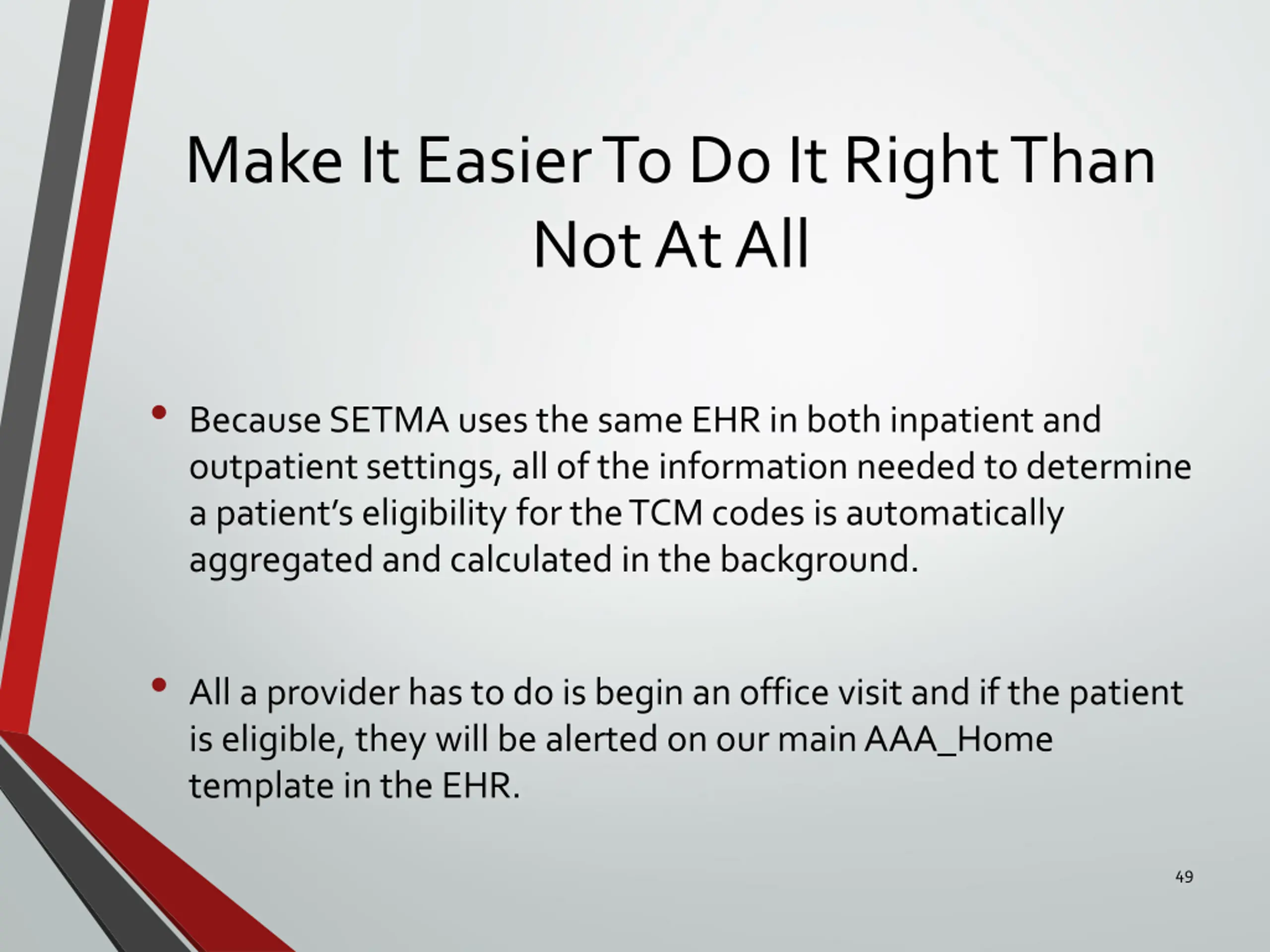 Make It Easier To Do It Right Than Not At All

• Because SETMA uses the same EHR in both inpatient and outpatient settings, all of the information needed to determine a patient's eligibility for the TCM codes is automatically aggregated and calculated in the background.

• All a provider has to do is begin an office visit and if the patient is eligible, they will be alerted on our main AAA_Home template in the EHR.

49